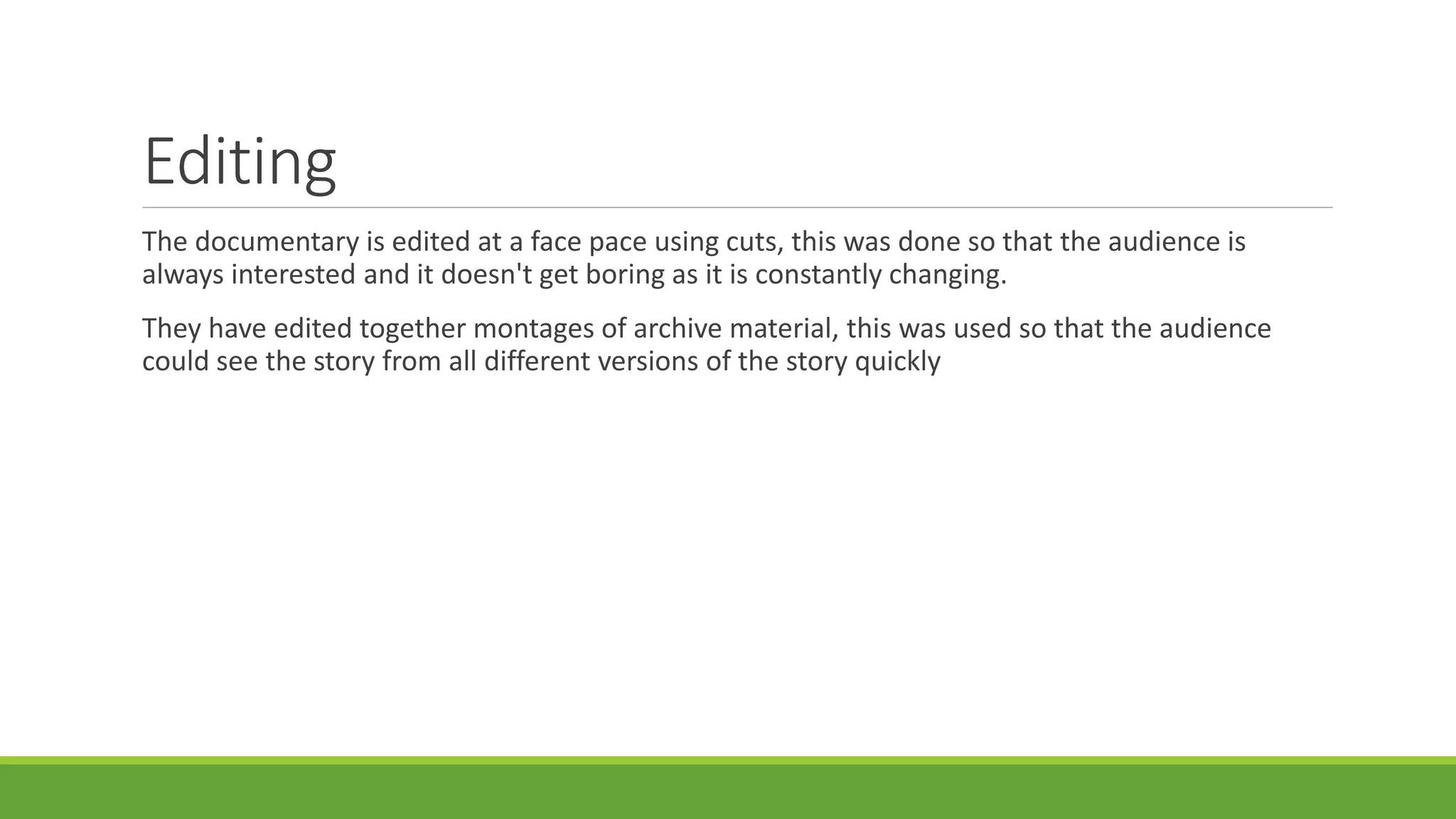 Editing

The documentary is edited at a face pace using cuts, this was done so that the audience is always interested and it doesn't get boring as it is constantly changing.

They have edited together montages of archive material, this was used so that the audience could see the story from all different versions of the story quickly